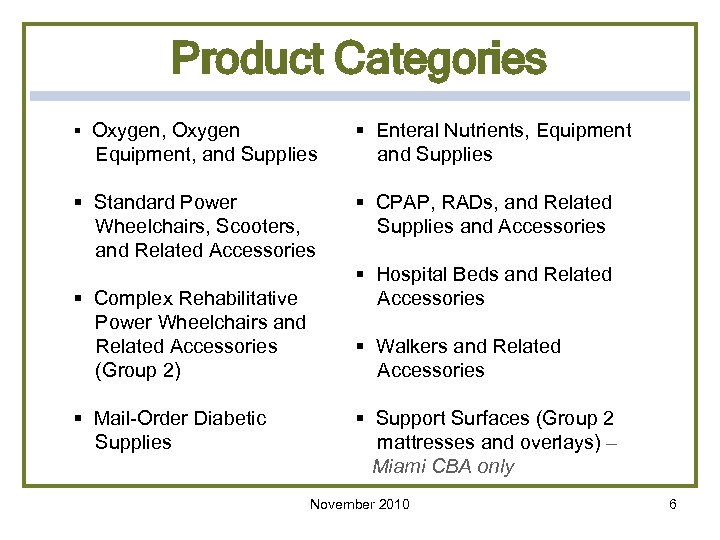 Product Categories

▪ Oxygen, Oxygen Equipment, and Supplies

▪ Standard Power Wheelchairs, Scooters, and Related Accessories

▪ Complex Rehabilitative Power Wheelchairs and Related Accessories (Group 2)

▪ Mail-Order Diabetic Supplies

▪ Enteral Nutrients, Equipment and Supplies

▪ CPAP, RADs, and Related Supplies and Accessories

▪ Hospital Beds and Related Accessories

▪ Walkers and Related Accessories

▪ Support Surfaces (Group 2 mattresses and overlays) – Miami CBA only

November 2010

6